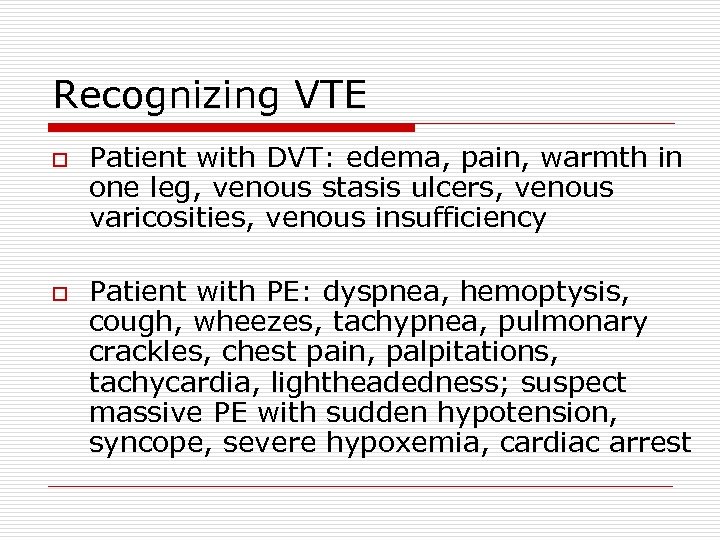 Recognizing VTE

Patient with DVT: edema, pain, warmth in one leg, venous stasis ulcers, venous varicosities, venous insufficiency

Patient with PE: dyspnea, hemoptysis, cough, wheezes, tachypnea, pulmonary crackles, chest pain, palpitations, tachycardia, lightheadedness; suspect massive PE with sudden hypotension, syncope, severe hypoxemia, cardiac arrest